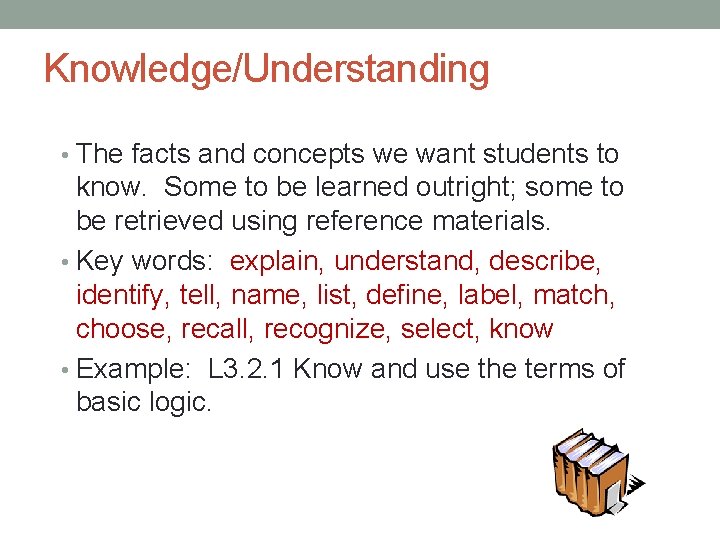 Knowledge/Understanding

• The facts and concepts we want students to know. Some to be learned outright; some to be retrieved using reference materials.

• Key words: explain, understand, describe, identify, tell, name, list, define, label, match, choose, recall, recognize, select, know

• Example: L3.2.1 Know and use the terms of basic logic.